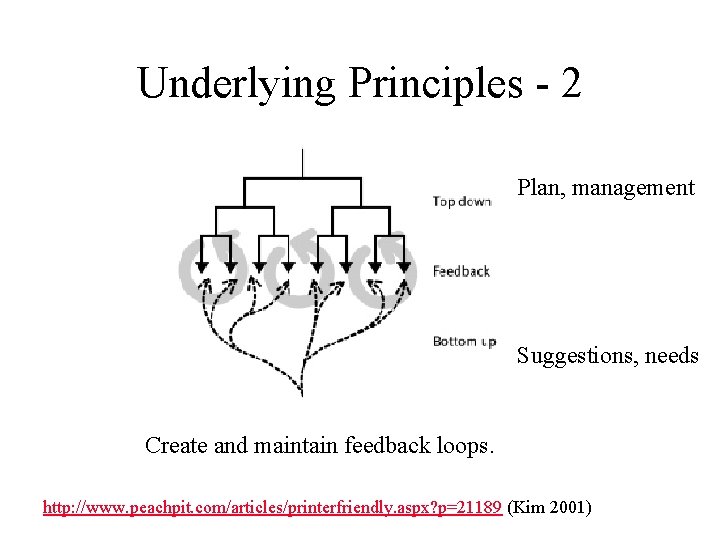 Underlying Principles - 2

Top down

Plan, management

Feedback

Bottom up

Suggestions, needs

Create and maintain feedback loops.

http://www.peachpit.com/articles/printerfriendly.aspx?p=21189 (Kim 2001)